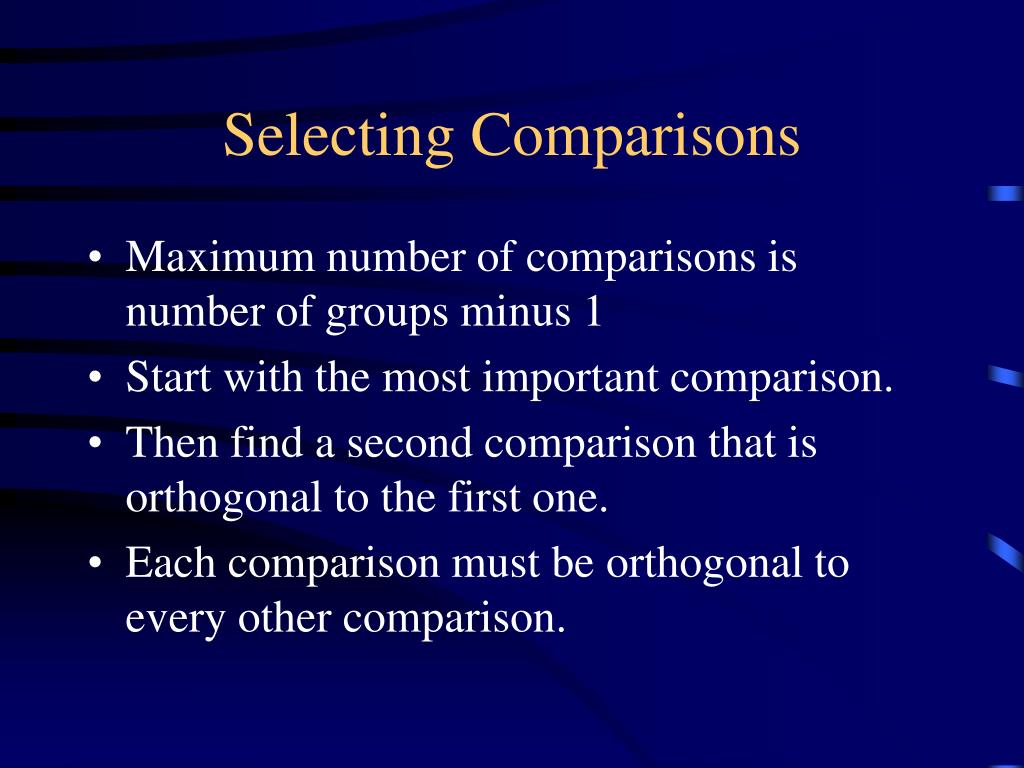 Selecting Comparisons

• Maximum number of comparisons is number of groups minus 1
• Start with the most important comparison.
• Then find a second comparison that is orthogonal to the first one.
• Each comparison must be orthogonal to every other comparison.